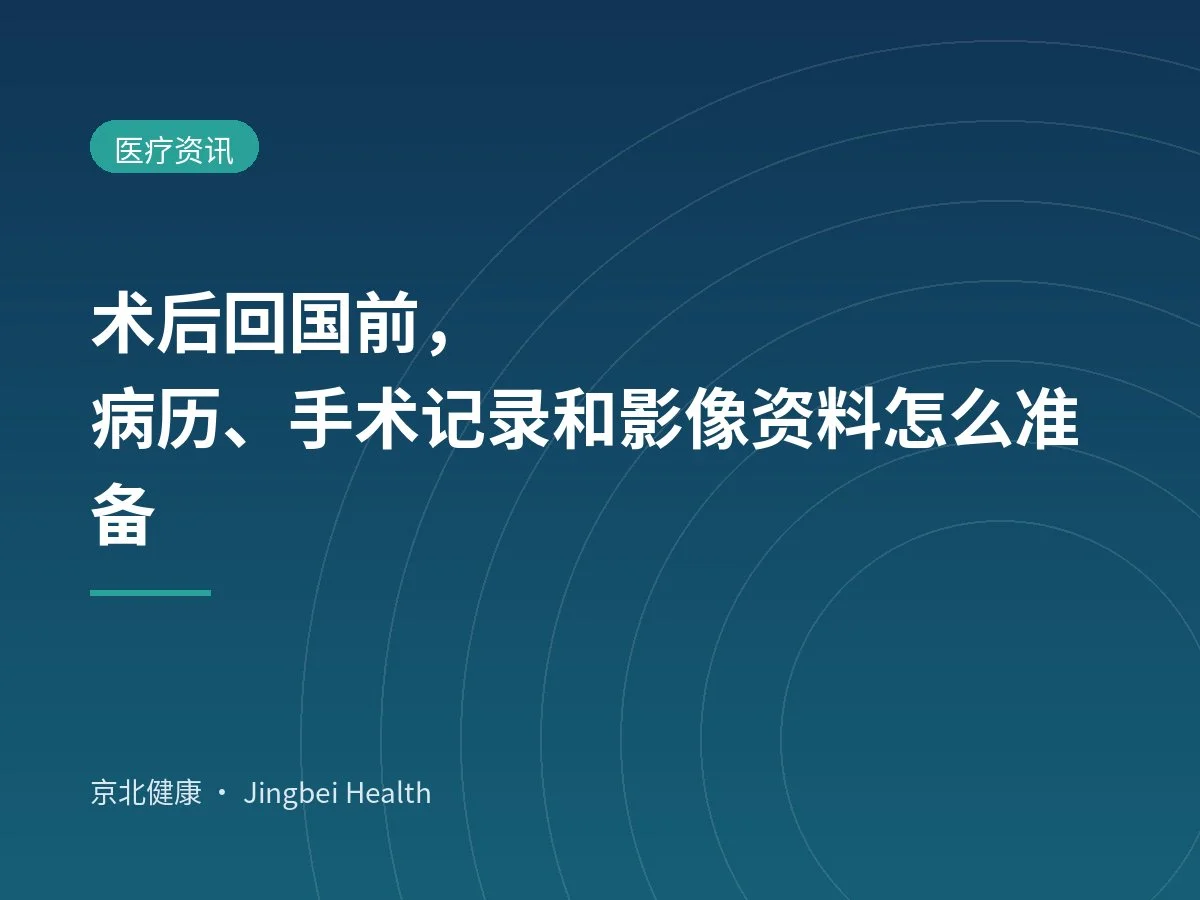 医疗资讯

术后回国前，
病历、手术记录和影像资料怎么准备

京北健康 · Jingbei Health